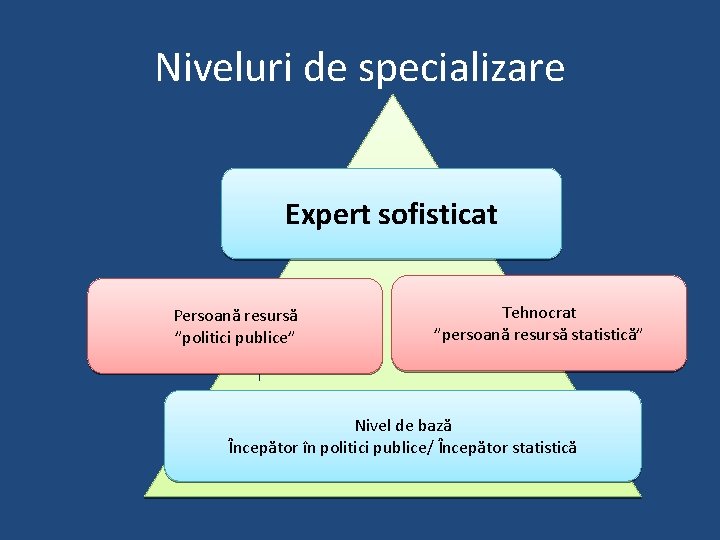 Niveluri de specializare

Expert sofisticat

Persoană resursă
”politici publice”

Tehnocrat
”persoană resursă statistică”

Nivel de bază
Începător în politici publice/ Începător statistică